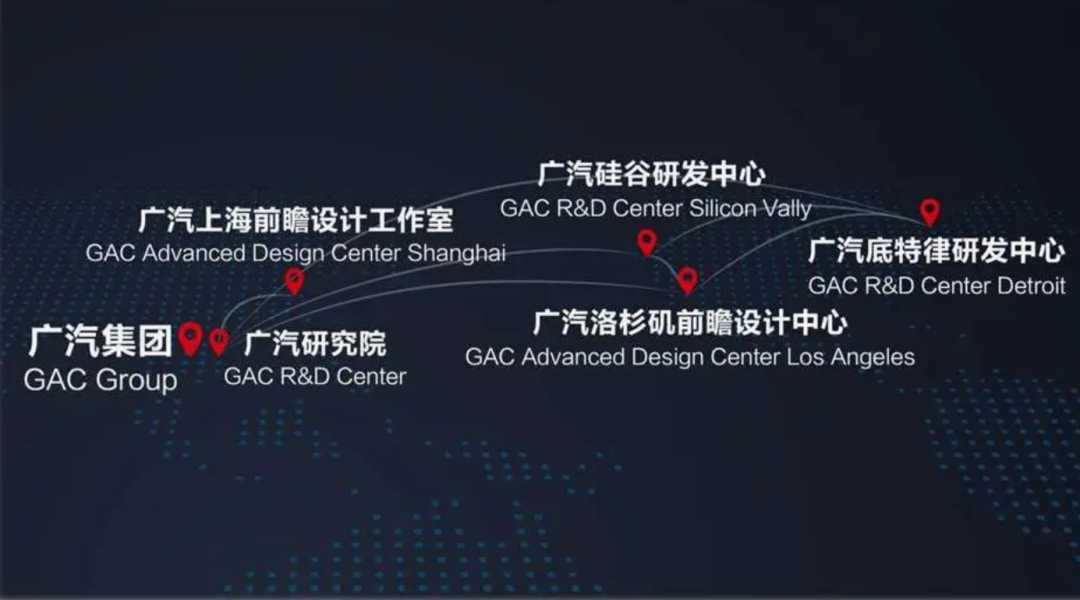 广汽硅谷研发中心
GAC R&D Center Silicon Vally

广汽上海前瞻设计工作室
GAC Advanced Design Center Shanghai

广汽底特律研发中心
GAC R&D Center Detroit

广汽洛杉矶前瞻设计中心
GAC Advanced Design Center Los Angeles

广汽集团
GAC Group

广汽研究院
GAC R&D Center